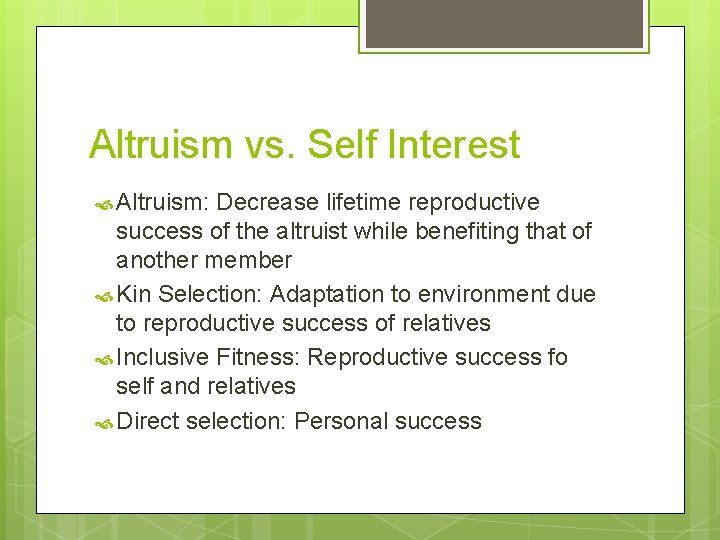 Altruism vs. Self Interest

Altruism: Decrease lifetime reproductive success of the altruist while benefiting that of another member

Kin Selection: Adaptation to environment due to reproductive success of relatives

Inclusive Fitness: Reproductive success fo self and relatives

Direct selection: Personal success